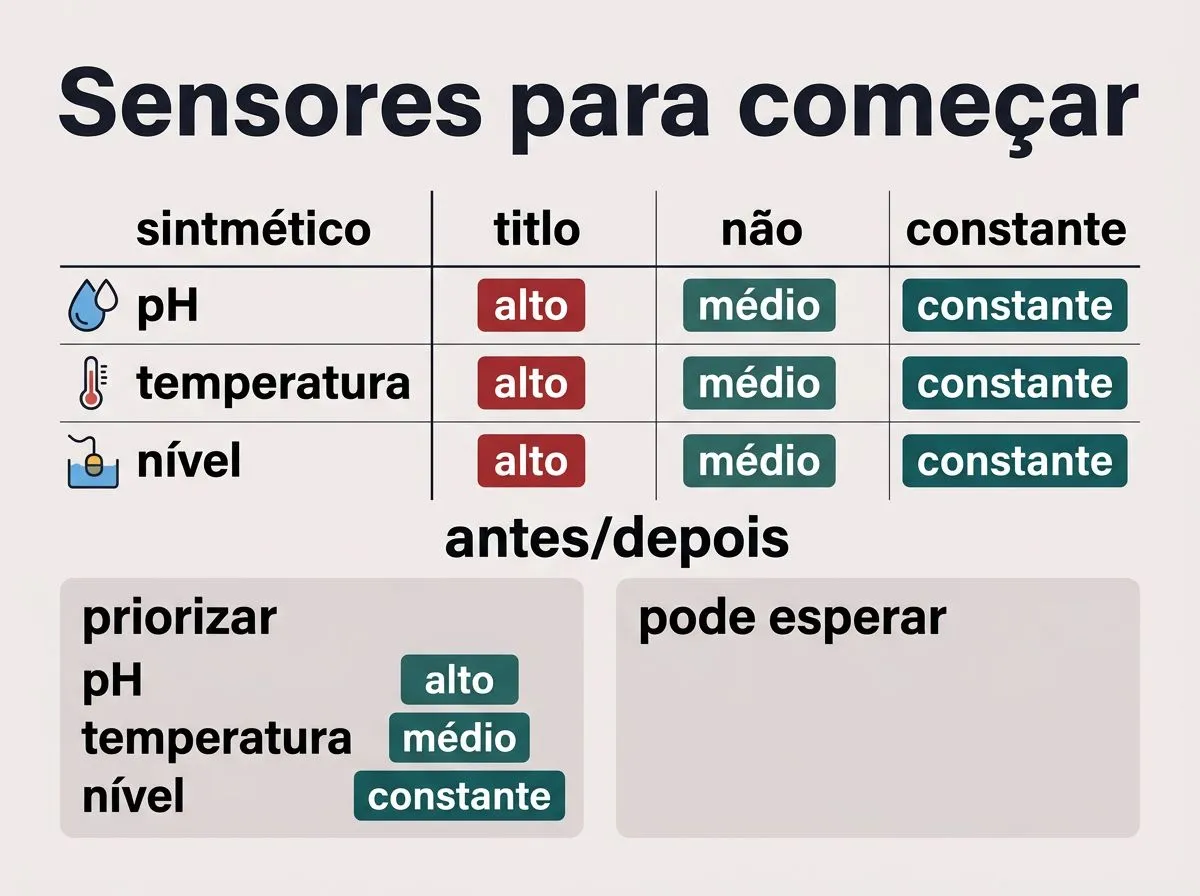 Sensores para começar

| sintmético | titlo | não | constante |
|---|---|---|---|
| pH | alto | médio | constante |
| temperatura | alto | médio | constante |
| nível | alto | médio | constante |

antes/depois

priorizar
pH alto
temperatura médio
nível constante

pode esperar